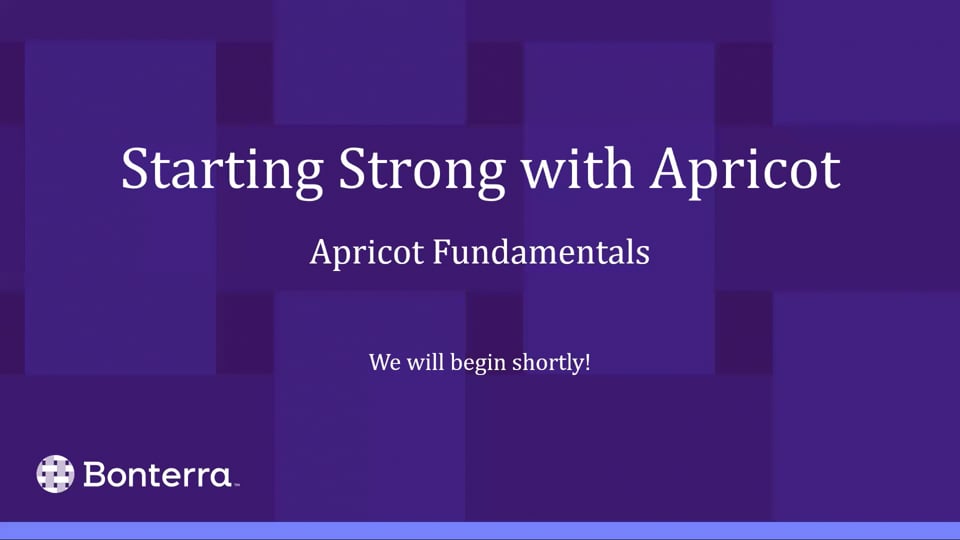 Starting Strong with Apricot

Apricot Fundamentals

We will begin shortly!

Bonterra